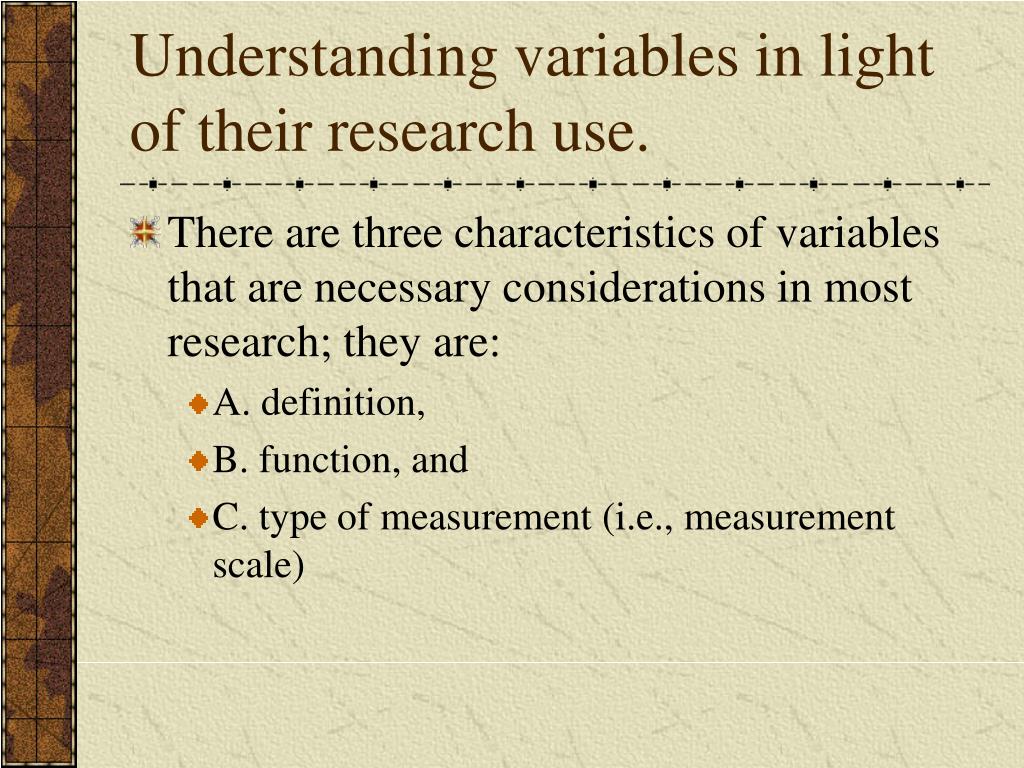 Understanding variables in light of their research use.

There are three characteristics of variables that are necessary considerations in most research; they are:

A. definition,

B. function, and

C. type of measurement (i.e., measurement scale)